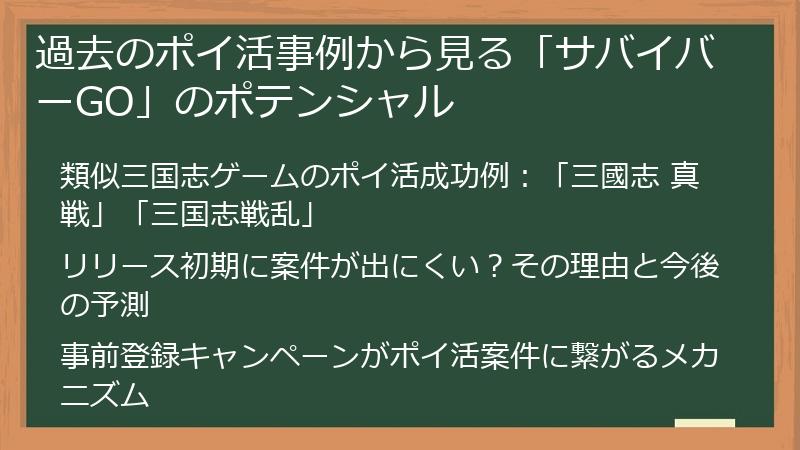 過去のポイ活事例から見る「サバイバーGO」のポテンシャル

類似三国志ゲームのポイ活成功例：「三國志 真戦」「三国志戦乱」

リリース初期に案件が出にくい？その理由と今後の予測

事前登録キャンペーンがポイ活案件に繋がるメカニズム